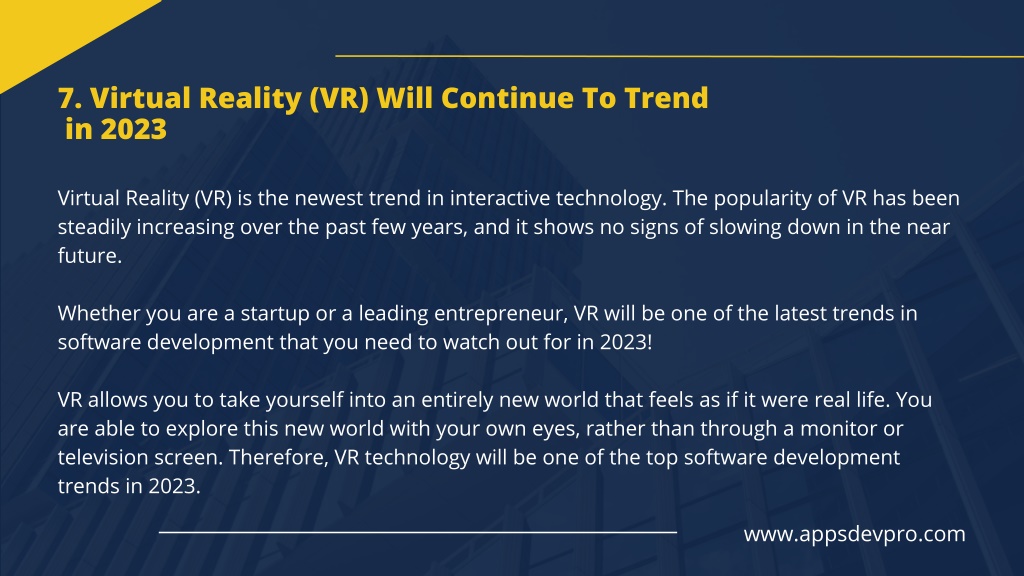 7. Virtual Reality (VR) Will Continue To Trend in 2023

Virtual Reality (VR) is the newest trend in interactive technology. The popularity of VR has been steadily increasing over the past few years, and it shows no signs of slowing down in the near future.

Whether you are a startup or a leading entrepreneur, VR will be one of the latest trends in software development that you need to watch out for in 2023!

VR allows you to take yourself into an entirely new world that feels as if it were real life. You are able to explore this new world with your own eyes, rather than through a monitor or television screen. Therefore, VR technology will be one of the top software development trends in 2023.

www.appsdevpro.com